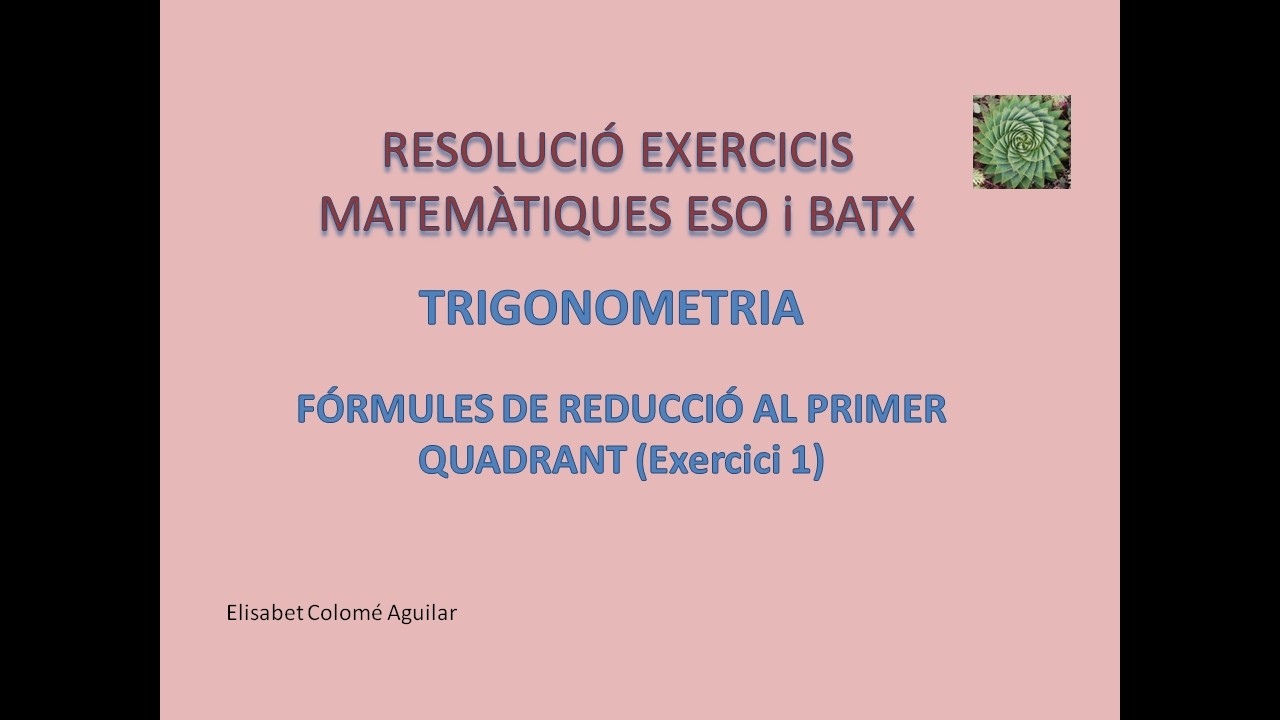 RESOLUCIÓ EXERCICIS MATEMÀTIQUES ESO i BATX

TRIGONOMETRIA

FÓRMULES DE REDUCCIÓ AL PRIMER QUADRANT (Exercici 1)

Elisabet Colomé Aguilar